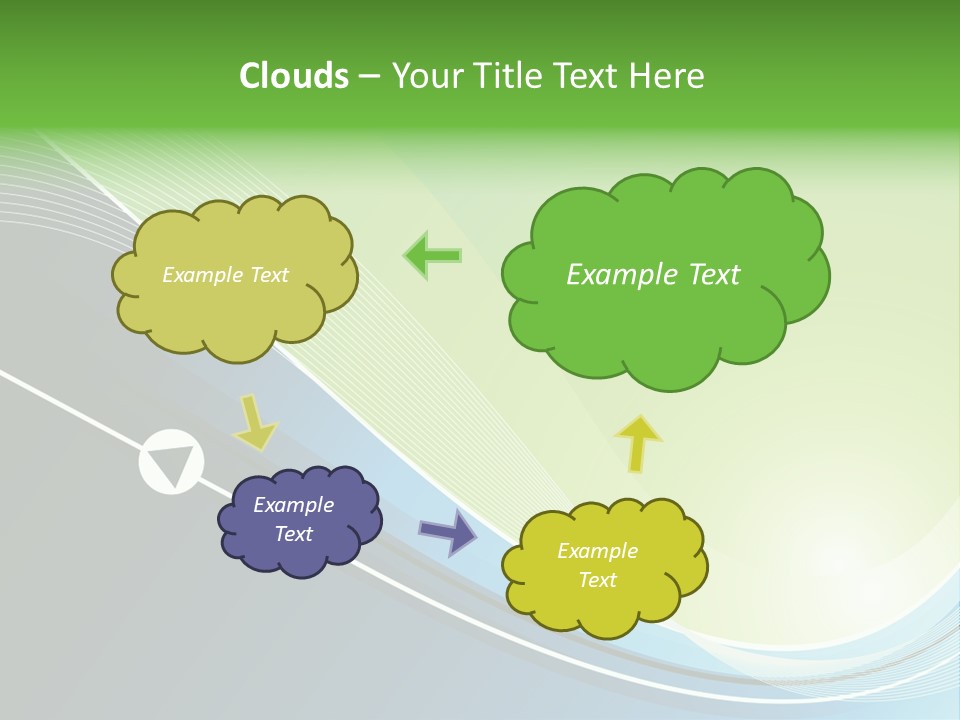 Clouds – Your Title Text Here

Example Text

Example Text

Example Text

Example Text